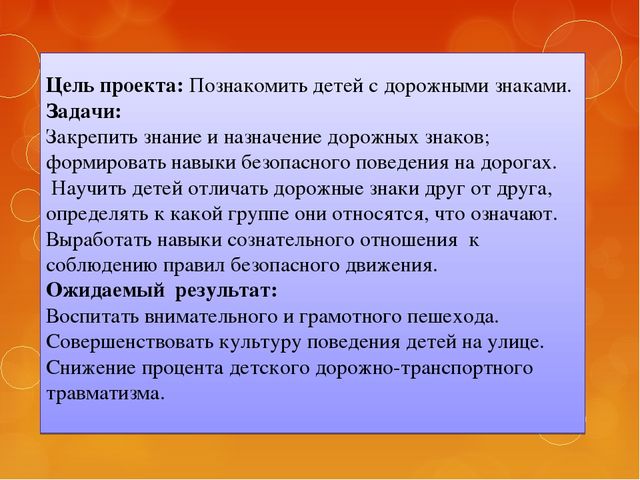 **Цель проекта:** Познакомить детей с дорожными знаками.
**Задачи:**
Закрепить знание и назначение дорожных знаков; формировать навыки безопасного поведения на дорогах.
Научить детей отличать дорожные знаки друг от друга, определять к какой группе они относятся, что означают.
Выработать навыки сознательного отношения к соблюдению правил безопасного движения.
**Ожидаемый результат:**
Воспитать внимательного и грамотного пешехода.
Совершенствовать культуру поведения детей на улице.
Снижение процента детского дорожно-транспортного травматизма.